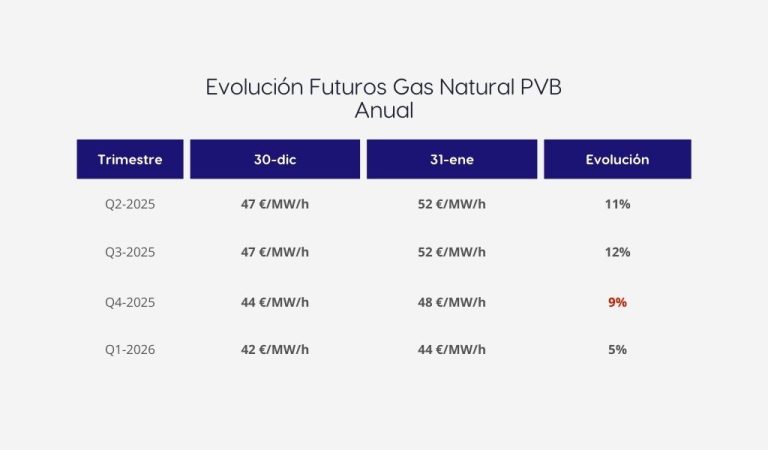 Evolución Futuros Gas Natural PVB
Anual

| Trimestre | 30-dic | 31-ene | Evolución |
|---|---|---|---|
| Q2-2025 | 47 €/MW/h | 52 €/MW/h | 11% |
| Q3-2025 | 47 €/MW/h | 52 €/MW/h | 12% |
| Q4-2025 | 44 €/MW/h | 48 €/MW/h | 9% |
| Q1-2026 | 42 €/MW/h | 44 €/MW/h | 5% |